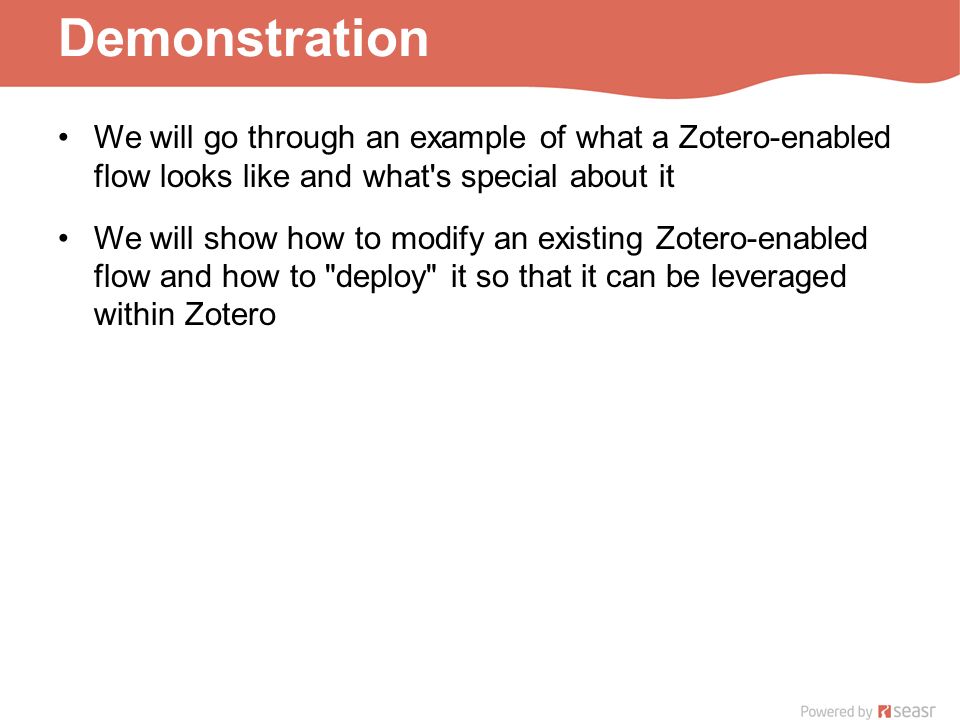 Demonstration

• We will go through an example of what a Zotero-enabled flow looks like and what's special about it

• We will show how to modify an existing Zotero-enabled flow and how to "deploy" it so that it can be leveraged within Zotero

Powered by seasr